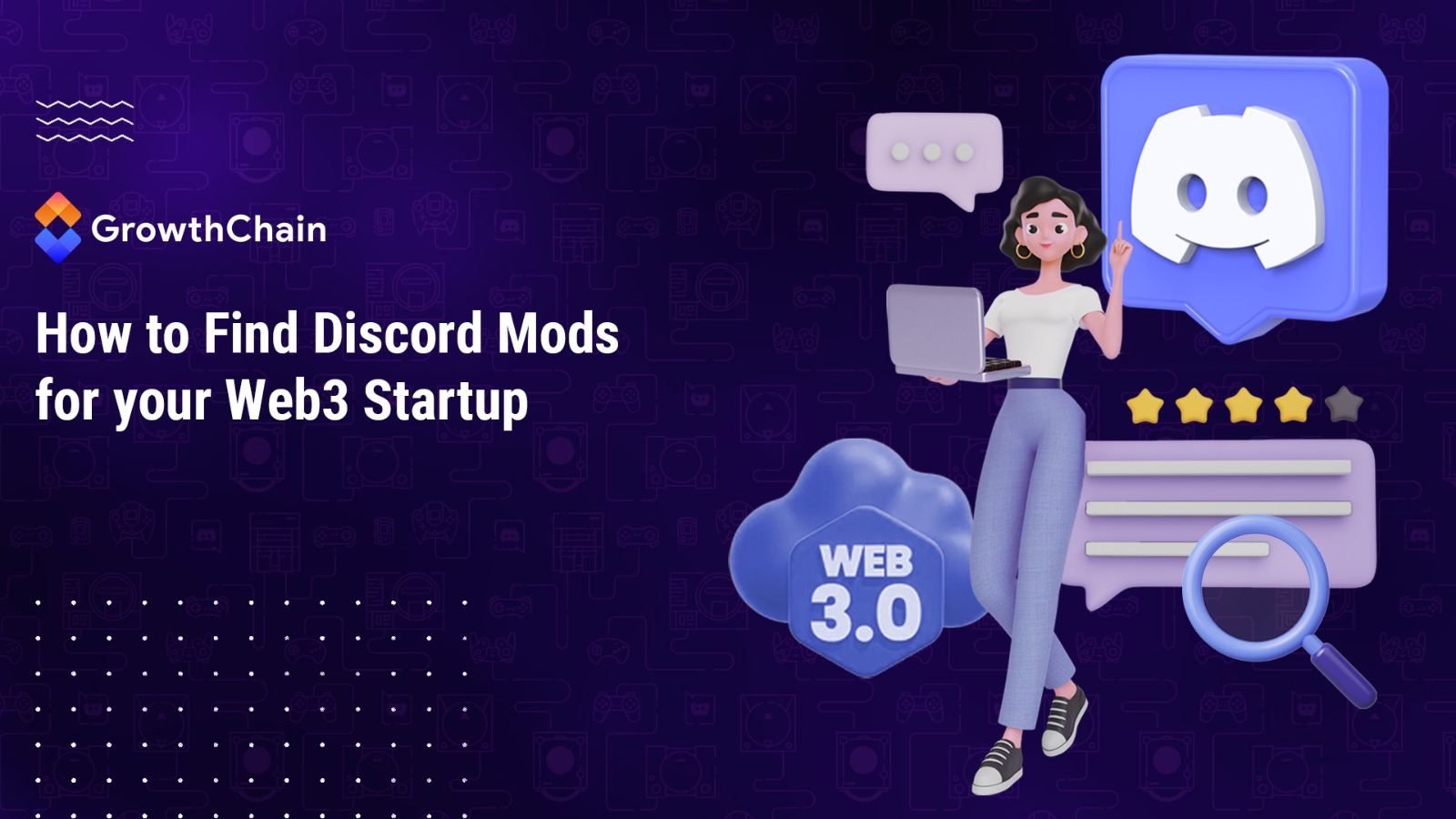 GrowthChain

How to Find Discord Mods for your Web3 Startup

WEB 3.0